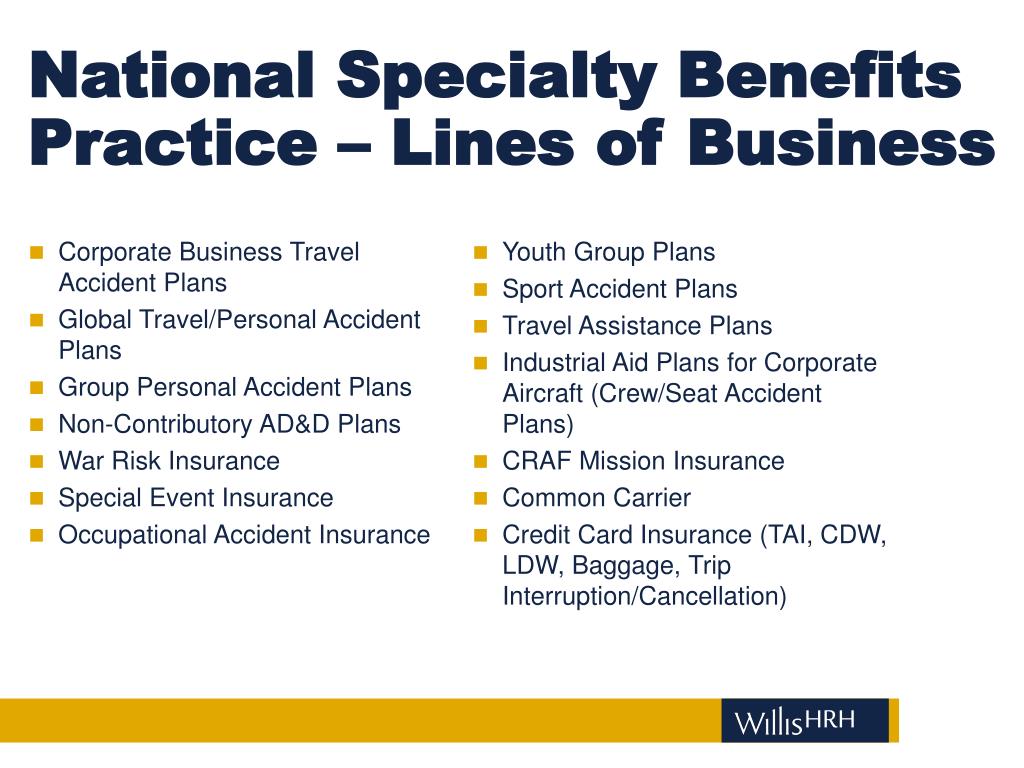 National Specialty Benefits Practice – Lines of Business

- Corporate Business Travel Accident Plans
- Global Travel/Personal Accident Plans
- Group Personal Accident Plans
- Non-Contributory AD&D Plans
- War Risk Insurance
- Special Event Insurance
- Occupational Accident Insurance

- Youth Group Plans
- Sport Accident Plans
- Travel Assistance Plans
- Industrial Aid Plans for Corporate Aircraft (Crew/Seat Accident Plans)
- CRAF Mission Insurance
- Common Carrier
- Credit Card Insurance (TAI, CDW, LDW, Baggage, Trip Interruption/Cancellation)

WillisHRH